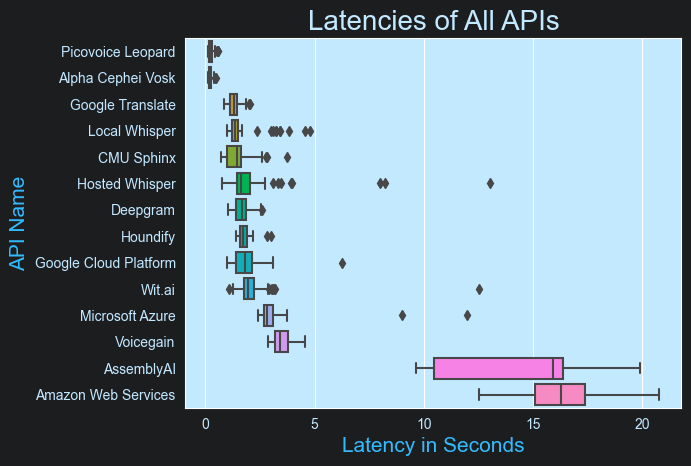 Latencies of All APIs

API Name

Picovoice Leopard
Alpha Cephei Vosk
Google Translate
Local Whisper
CMU Sphinx
Hosted Whisper
Deepgram
Houndify
Google Cloud Platform
Wit.ai
Microsoft Azure
Voicegain
AssemblyAI
Amazon Web Services

0
5
10
15
20

Latency in Seconds